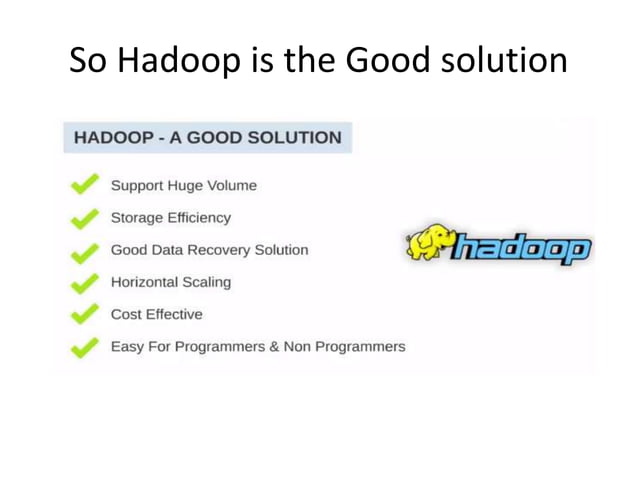 So Hadoop is the Good solution

HADOOP - A GOOD SOLUTION

Support Huge Volume

Storage Efficiency

Good Data Recovery Solution

Horizontal Scaling

Cost Effective

Easy For Programmers & Non Programmers

hadoop